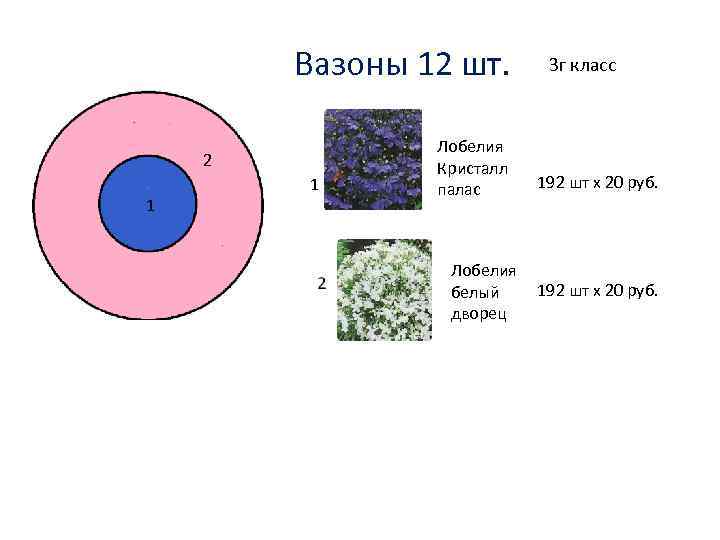 Вазоны 12 шт.

3г класс

2

1

1 Лобелия Кристалл палас 192 шт х 20 руб.

2 Лобелия белый дворец 192 шт х 20 руб.